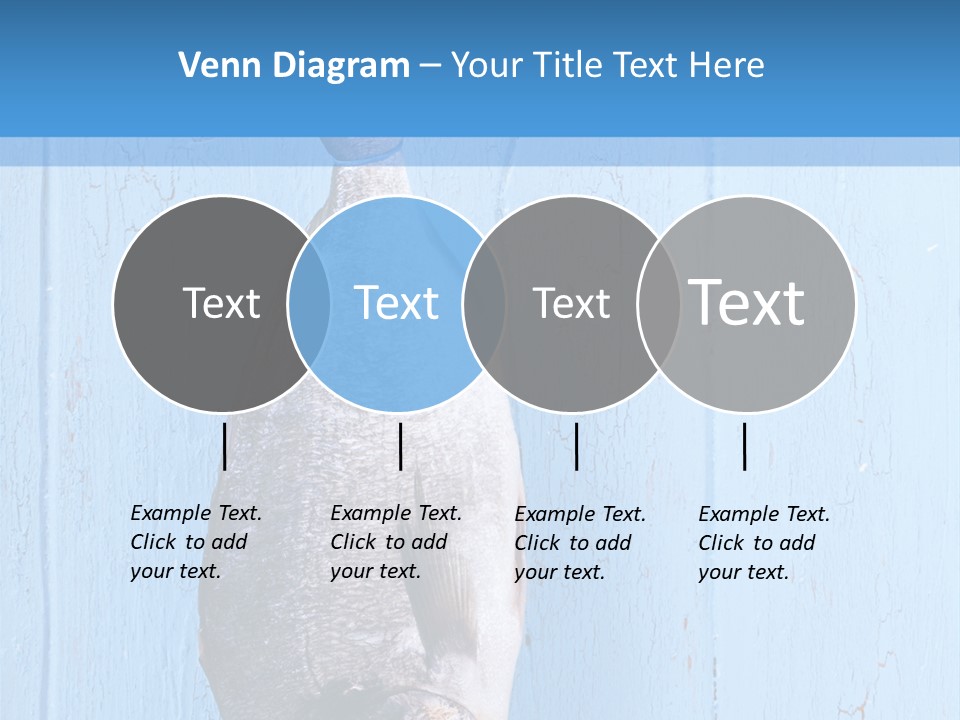 Venn Diagram – Your Title Text Here

Text

Text

Text

Text

Example Text. Click to add your text.

Example Text. Click to add your text.

Example Text. Click to add your text.

Example Text. Click to add your text.